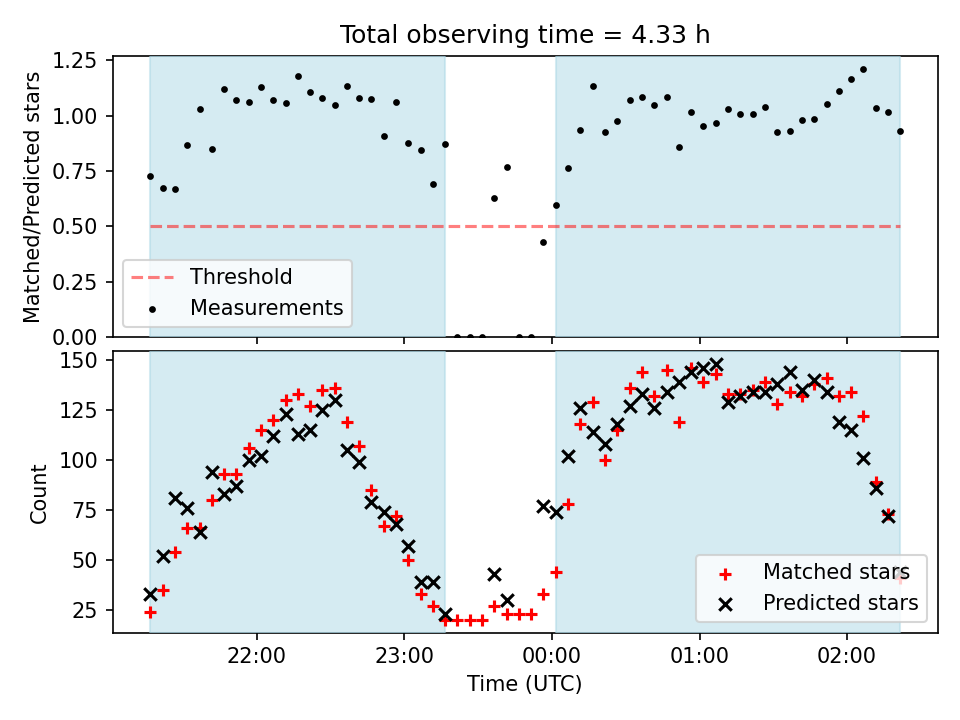 Total observing time = 4.33 h

Matched/Predicted stars

1.25
1.00
0.75
0.50
0.25
0.00

Threshold
Measurements

Count

150
125
100
75
50
25

Matched stars
Predicted stars

22:00
23:00
00:00
01:00
02:00

Time (UTC)